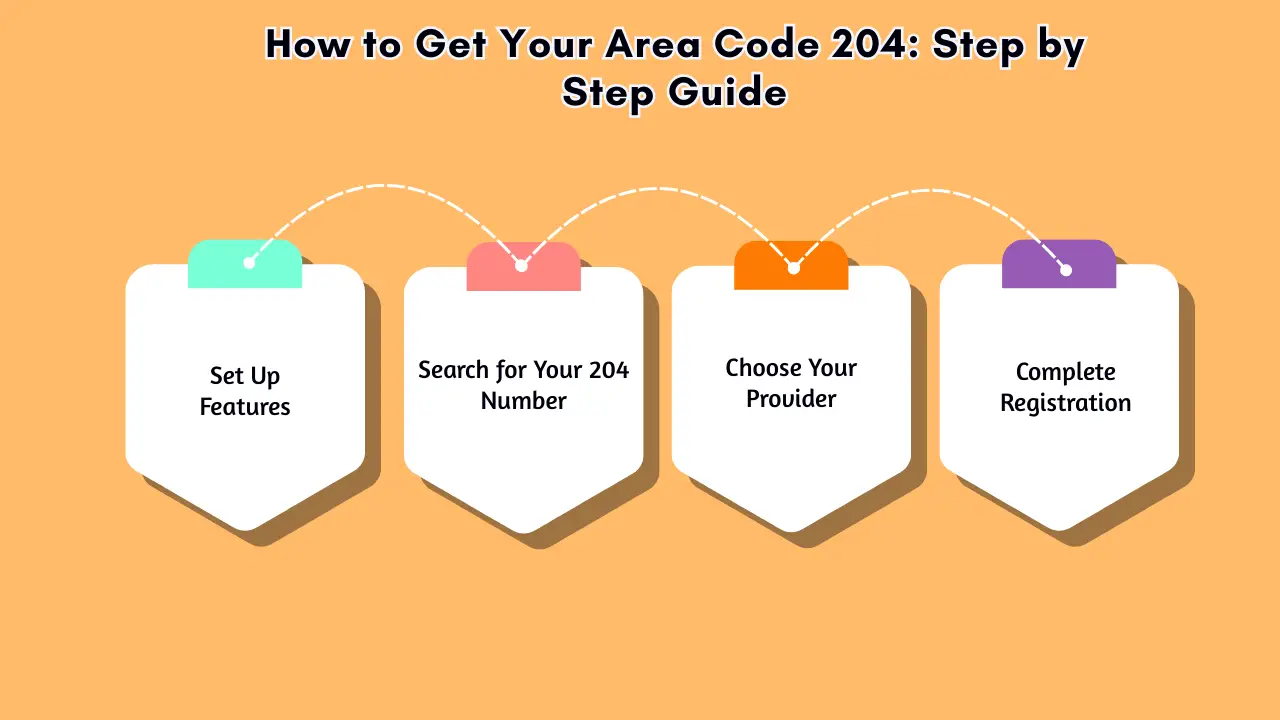 How to Get Your Area Code 204: Step by Step Guide

Set Up Features

Search for Your 204 Number

Choose Your Provider

Complete Registration